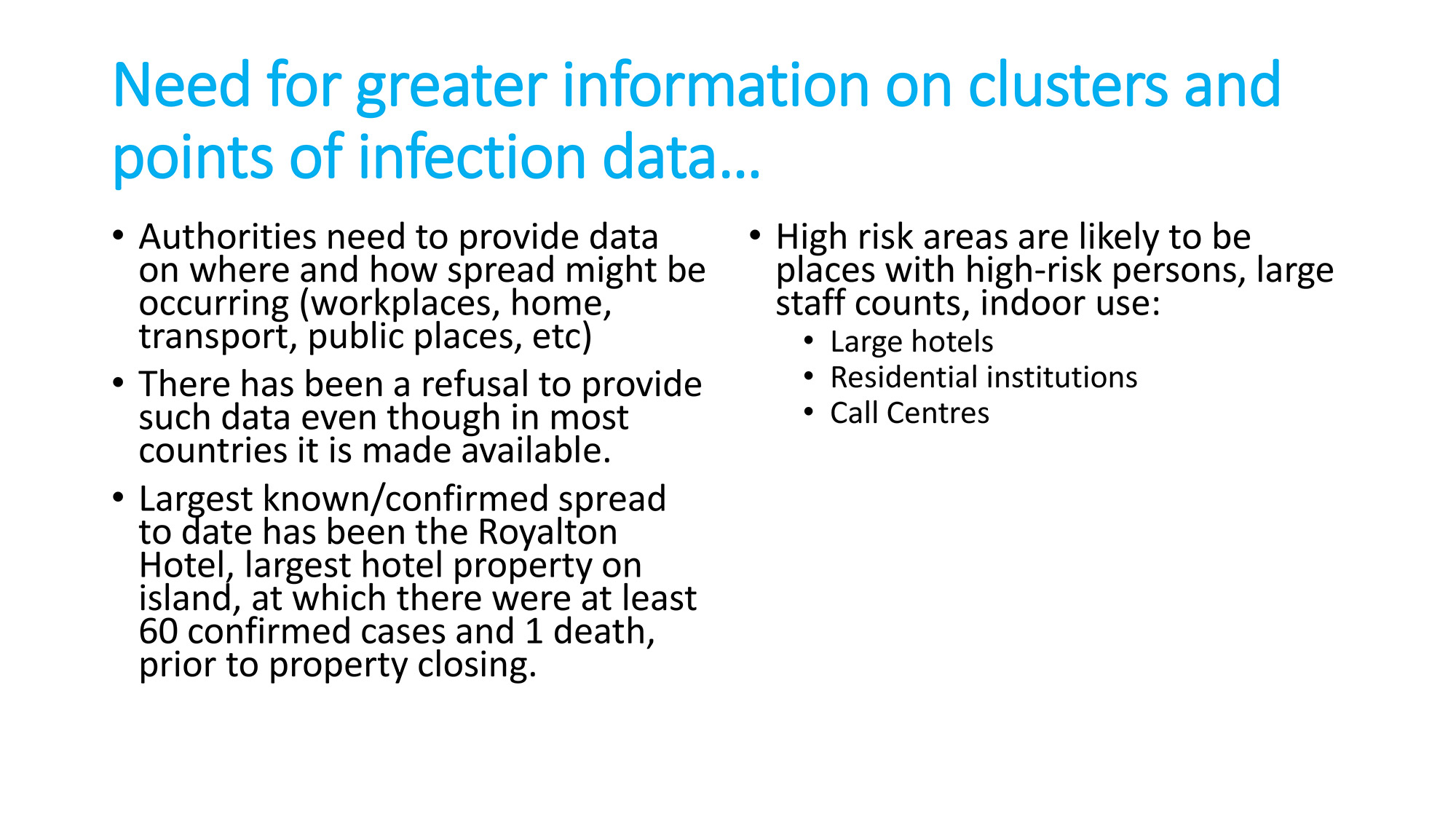 Need for greater information on clusters and points of infection data…

• Authorities need to provide data on where and how spread might be occurring (workplaces, home, transport, public places, etc)
• There has been a refusal to provide such data even though in most countries it is made available.
• Largest known/confirmed spread to date has been the Royalton Hotel, largest hotel property on island, at which there were at least 60 confirmed cases and 1 death, prior to property closing.

• High risk areas are likely to be places with high-risk persons, large staff counts, indoor use:
  • Large hotels
  • Residential institutions
  • Call Centres